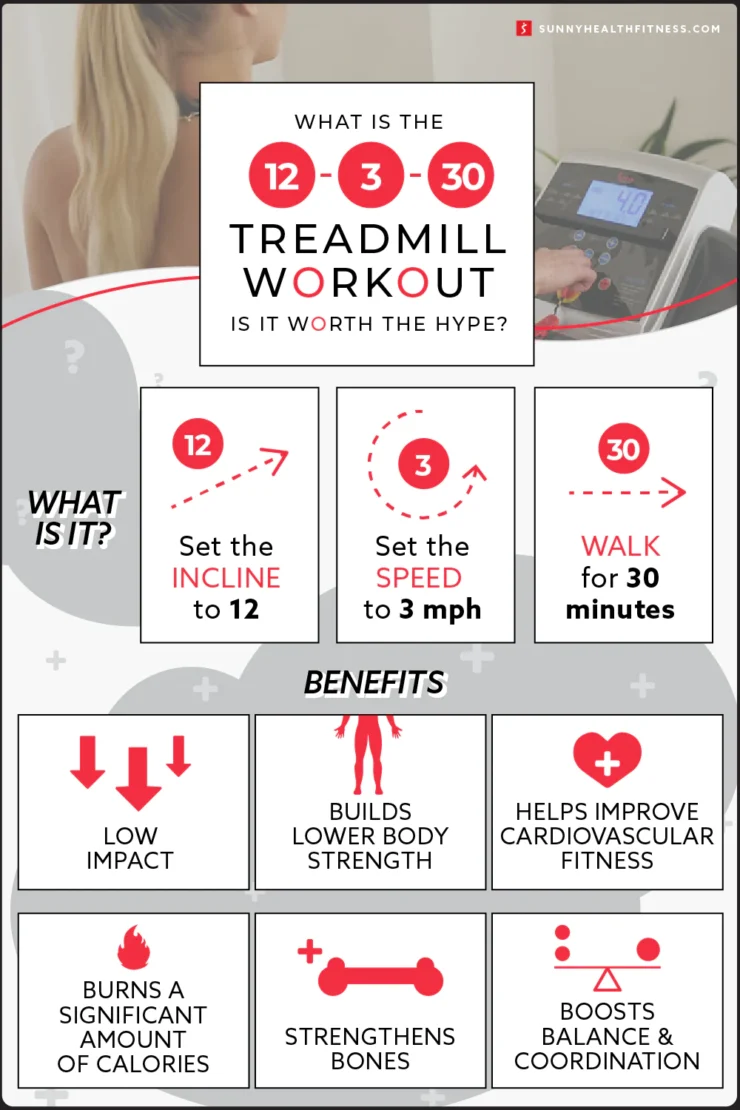 SUNNYHEALTHFITNESS.COM

WHAT IS THE
12 - 3 - 30
TREADMILL WORKOUT
IS IT WORTH THE HYPE?

4.0

WHAT IS IT?

12
Set the INCLINE to 12

3
Set the SPEED to 3 mph

30
WALK for 30 minutes

BENEFITS

LOW IMPACT

BUILDS LOWER BODY STRENGTH

HELPS IMPROVE CARDIOVASCULAR FITNESS

BURNS A SIGNIFICANT AMOUNT OF CALORIES

STRENGTHENS BONES

BOOSTS BALANCE & COORDINATION